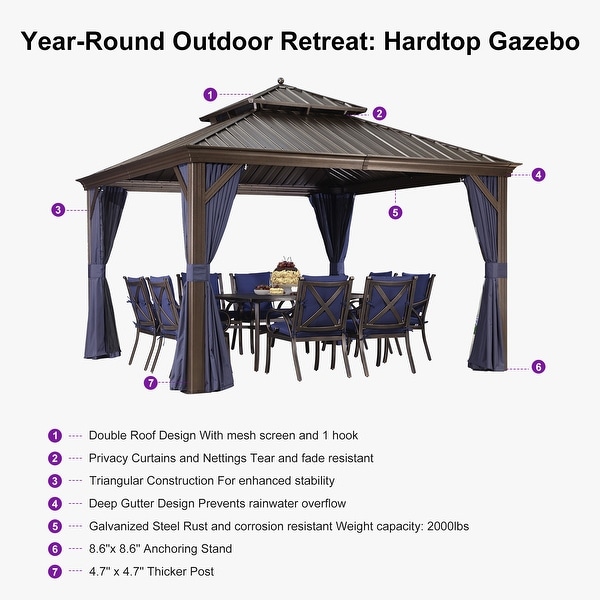 Year-Round Outdoor Retreat: Hardtop Gazebo

1

2

3

4

5

6

7

1 Double Roof Design With mesh screen and 1 hook

2 Privacy Curtains and Nettings Tear and fade resistant

3 Triangular Construction For enhanced stability

4 Deep Gutter Design Prevents rainwater overflow

5 Galvanized Steel Rust and corrosion resistant Weight capacity: 2000lbs

6 8.6"x 8.6" Anchoring Stand

7 4.7" x 4.7" Thicker Post